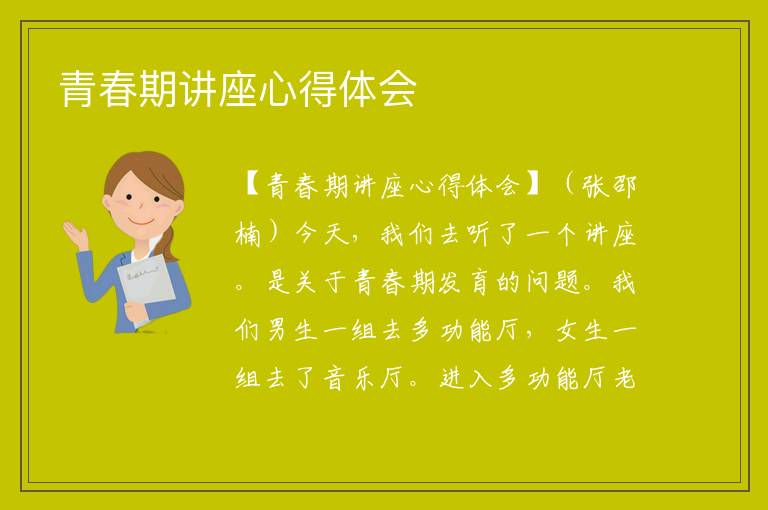 青春期讲座心得体会

【青春期讲座心得体会】（张邵楠）今天，我们去听了一个讲座。是关于青春期发育的问题。我们男生一组去多功能厅，女生一组去了音乐厅。进入多功能厅老